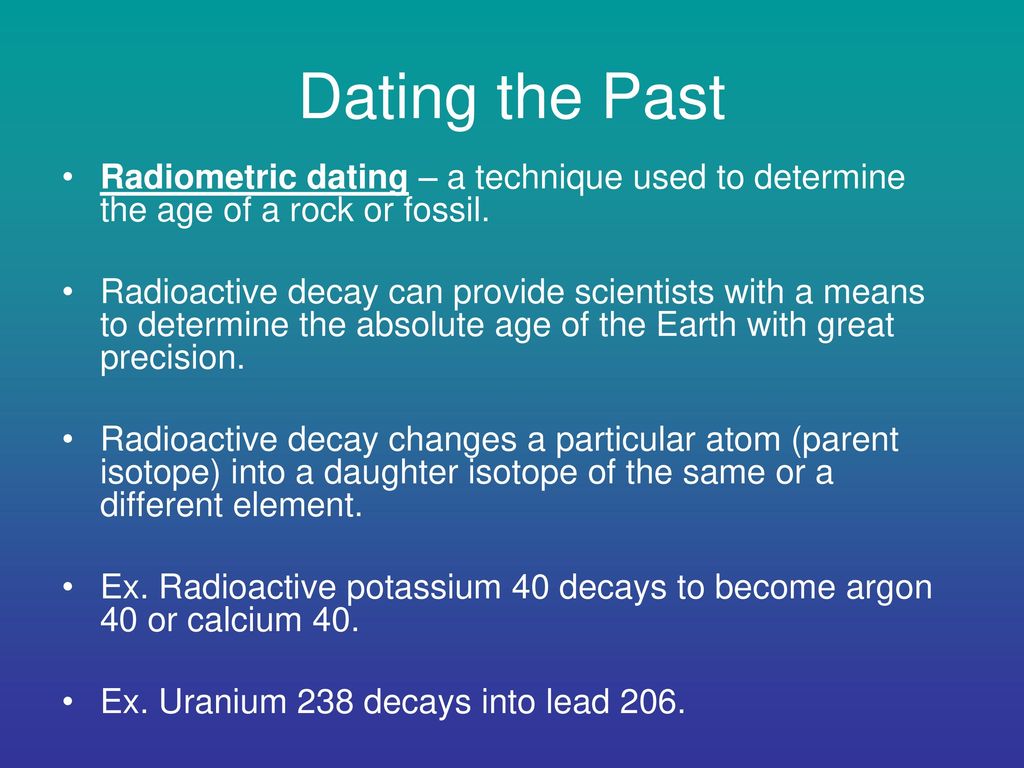 Dating the Past

• Radiometric dating – a technique used to determine the age of a rock or fossil.

• Radioactive decay can provide scientists with a means to determine the absolute age of the Earth with great precision.

• Radioactive decay changes a particular atom (parent isotope) into a daughter isotope of the same or a different element.

• Ex. Radioactive potassium 40 decays to become argon 40 or calcium 40.

• Ex. Uranium 238 decays into lead 206.